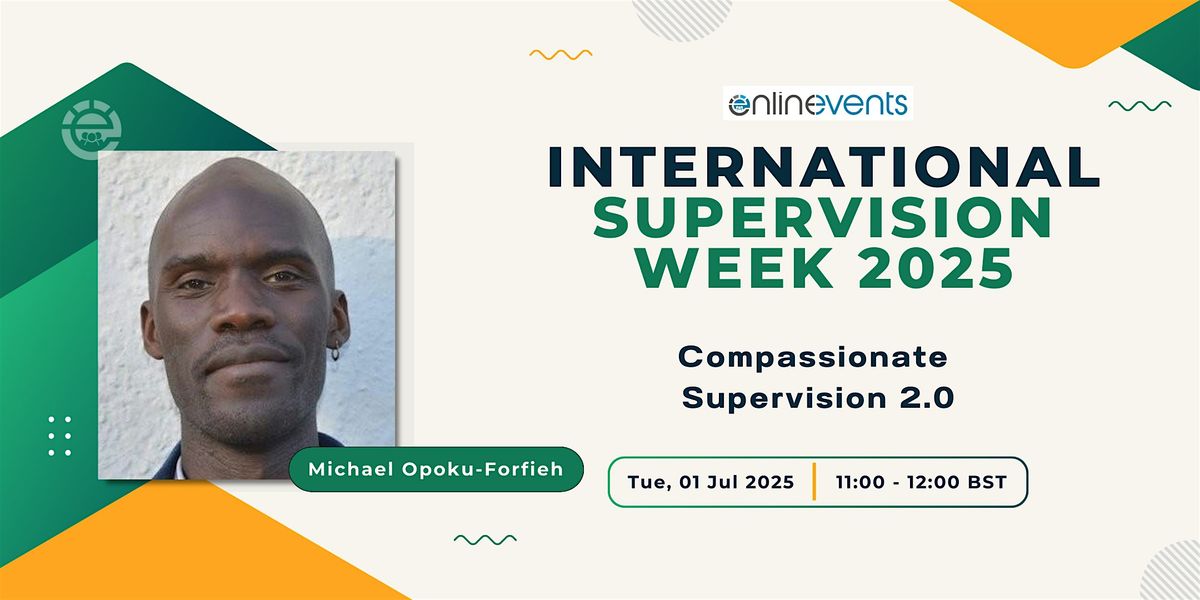 onlinevents

INTERNATIONAL SUPERVISION WEEK 2025

Compassionate Supervision 2.0

Michael Opoku-Forfieh

Tue, 01 Jul 2025 | 11:00 - 12:00 BST